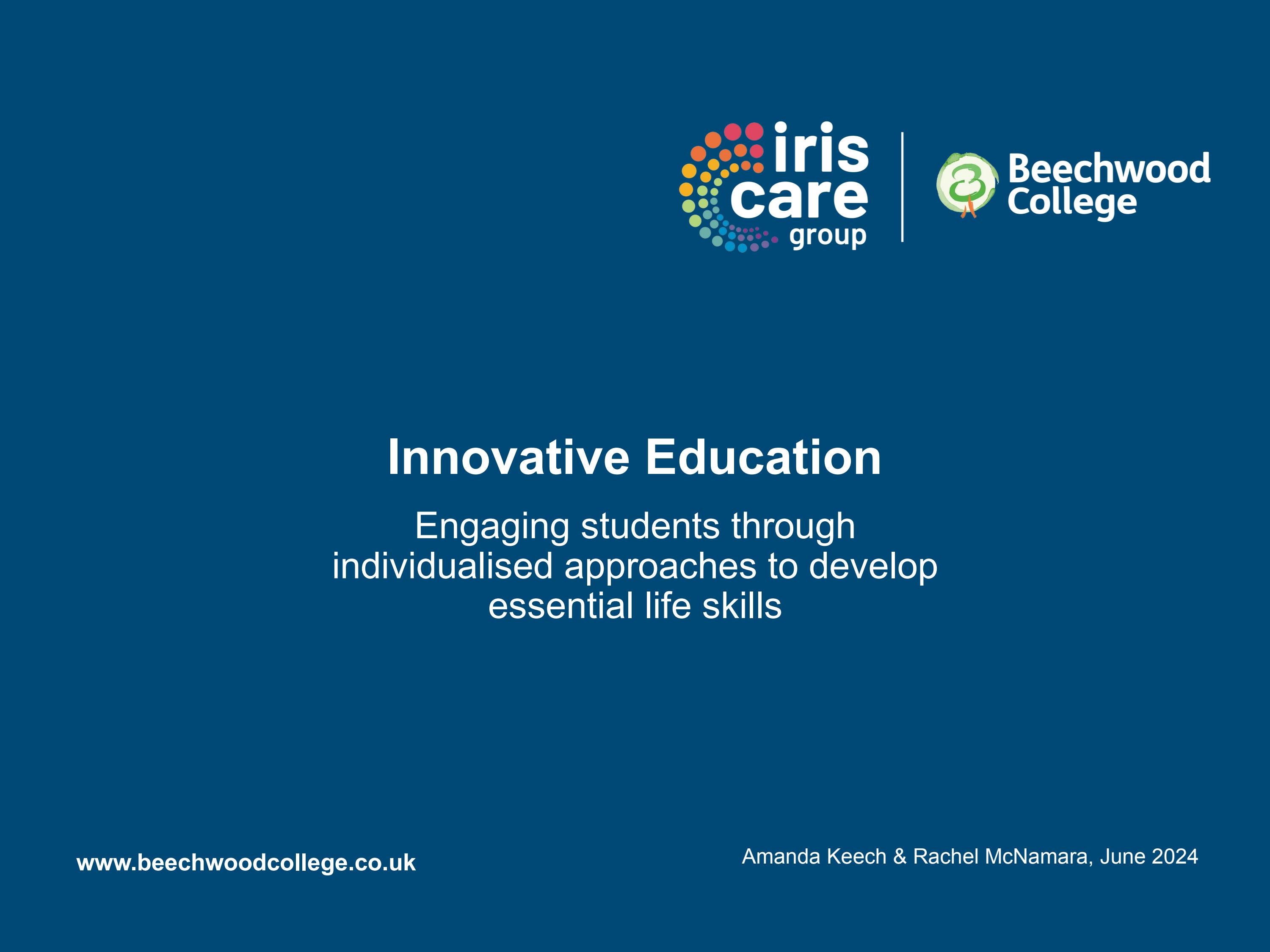 iris care group

Beechwood College

Innovative Education

Engaging students through individualised approaches to develop essential life skills

www.beechwoodcollege.co.uk

Amanda Keech & Rachel McNamara, June 2024